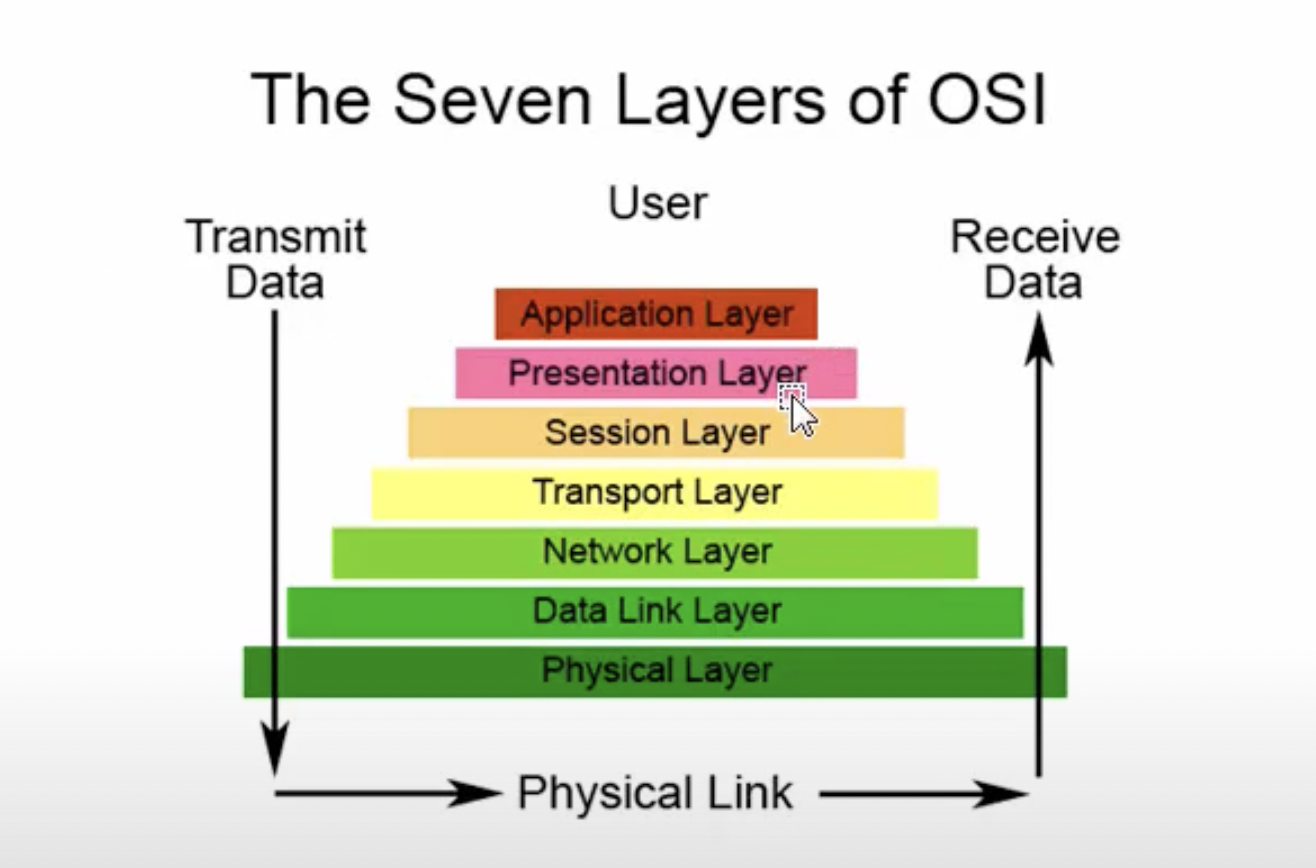 The Seven Layers of OSI

User

Transmit Data

Receive Data

Application Layer

Presentation Layer

Session Layer

Transport Layer

Network Layer

Data Link Layer

Physical Layer

Physical Link